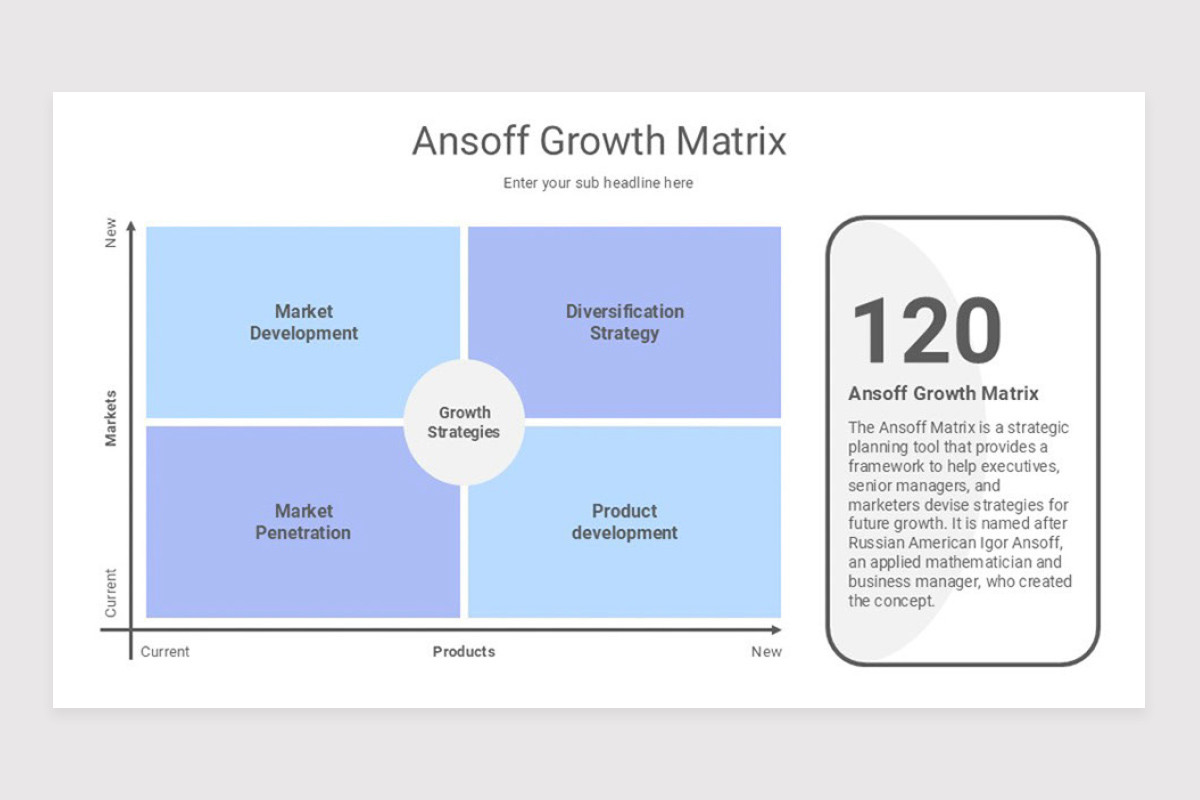 Ansoff Growth Matrix

Enter your sub headline here

New

Markets

Current

Market Development

Diversification Strategy

Growth Strategies

Market Penetration

Product development

Current

Products

New

120

Ansoff Growth Matrix

The Ansoff Matrix is a strategic planning tool that provides a framework to help executives, senior managers, and marketers devise strategies for future growth. It is named after Russian American Igor Ansoff, an applied mathematician and business manager, who created the concept.